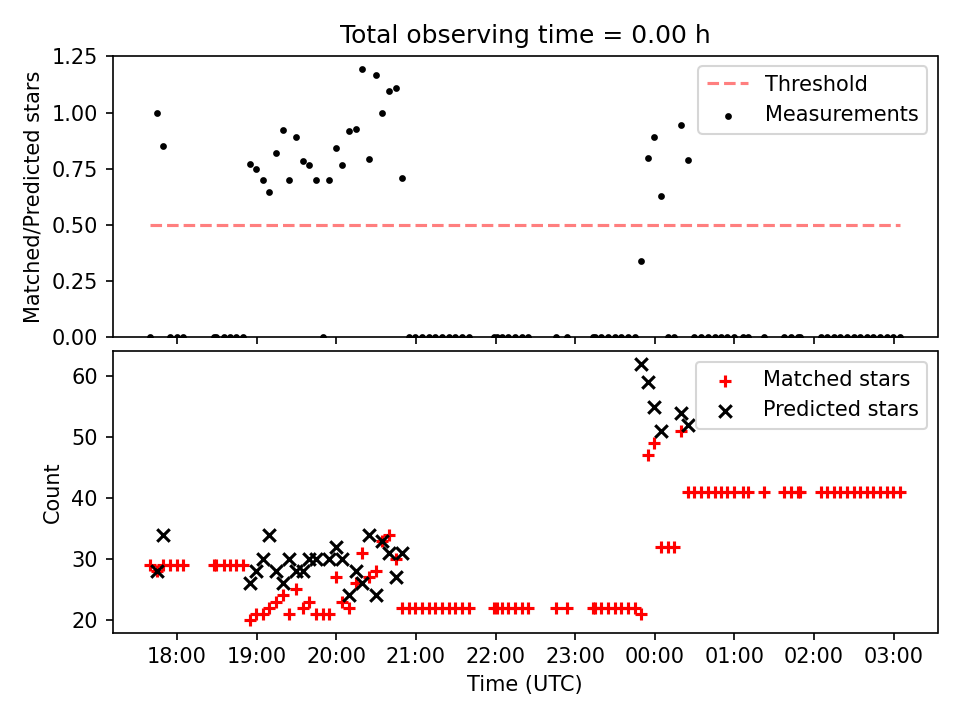 Total observing time = 0.00 h

Matched/Predicted stars

1.25
1.00
0.75
0.50
0.25
0.00

Threshold
Measurements

Count

60
50
40
30
20

Matched stars
Predicted stars

18:00
19:00
20:00
21:00
22:00
23:00
00:00
01:00
02:00
03:00

Time (UTC)